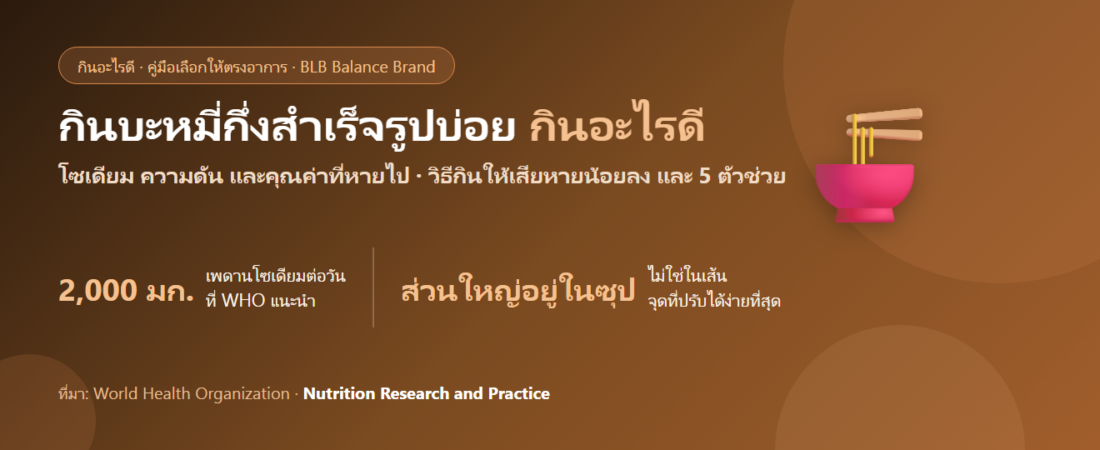 กินอะไรดี · คู่มือเลือกให้ตรงอาการ · BLB Balance Brand

กินบะหมี่กึ่งสำเร็จรูปบ่อย กินอะไรดี

โซเดียม ความดัน และคุณค่าที่หายไป · วิธีกินให้เสียหายน้อยลง และ 5 ตัวช่วย

2,000 มก. เพดานโซเดียมต่อวัน ที่ WHO แนะนำ

ส่วนใหญ่อยู่ในซุป ไม่ใช่ในเส้น จุดที่ปรับได้ง่ายที่สุด

ที่มา: World Health Organization · Nutrition Research and Practice